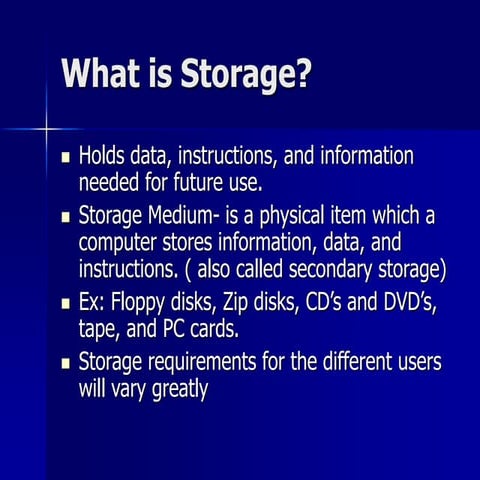 What is Storage?

■ Holds data, instructions, and information needed for future use.

■ Storage Medium- is a physical item which a computer stores information, data, and instructions. ( also called secondary storage)

■ Ex: Floppy disks, Zip disks, CD's and DVD's, tape, and PC cards.

■ Storage requirements for the different users will vary greatly